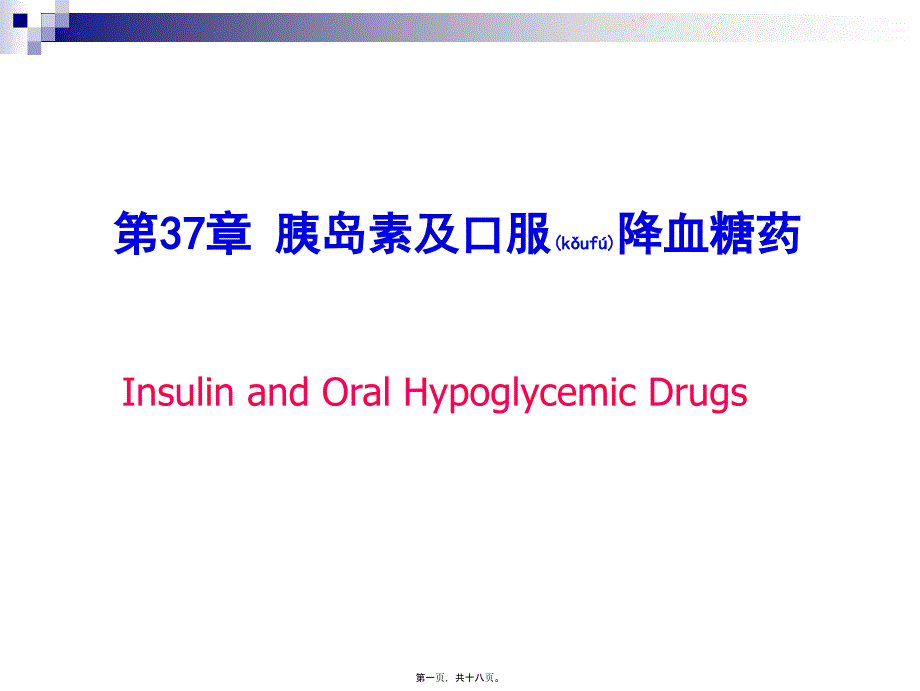 第37章 胰岛素及口服(kǒufú)降血糖药

Insulin and Oral Hypoglycemic Drugs

第一页，共十八页。